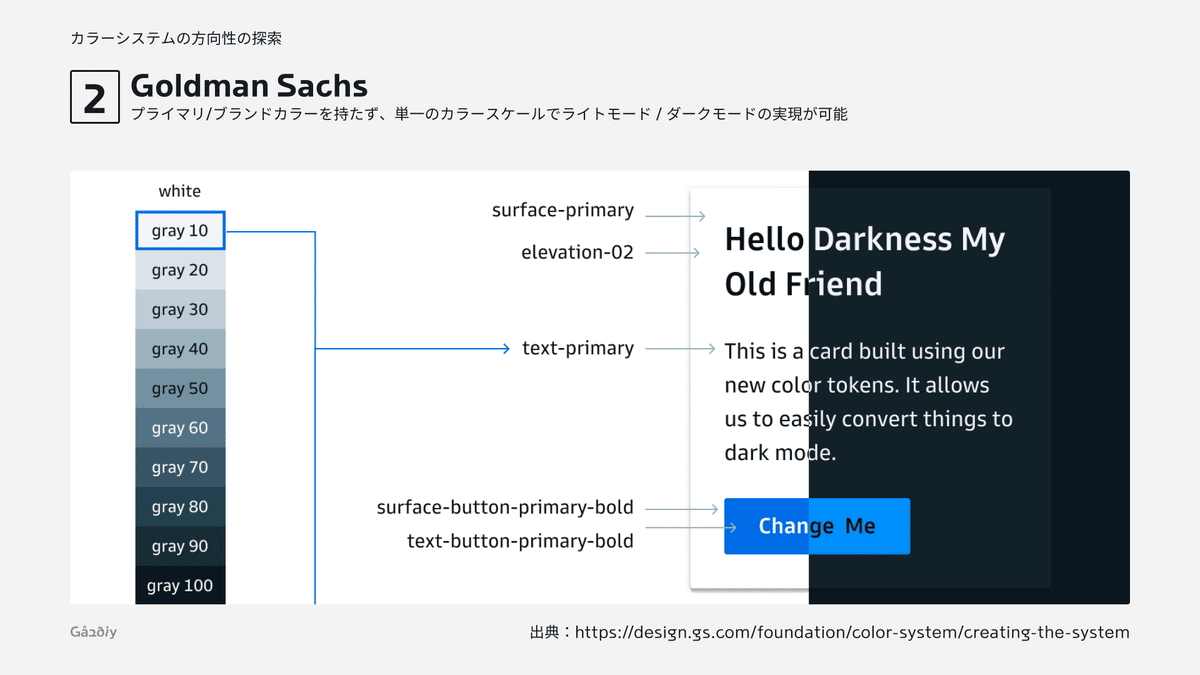 カラーシステムの方向性の探索

2 Goldman Sachs

プライマリ/ブランドカラーを持たず、単一のカラースケールでライトモード / ダークモードの実現が可能

white
gray 10
gray 20
gray 30
gray 40
gray 50
gray 60
gray 70
gray 80
gray 90
gray 100

surface-primary
elevation-02
text-primary
surface-button-primary-bold
text-button-primary-bold

Hello Darkness My Old Friend

This is a card built using our new color tokens. It allows us to easily convert things to dark mode.

Change Me

Gaudiy

出典：https://design.gs.com/foundation/color-system/creating-the-system